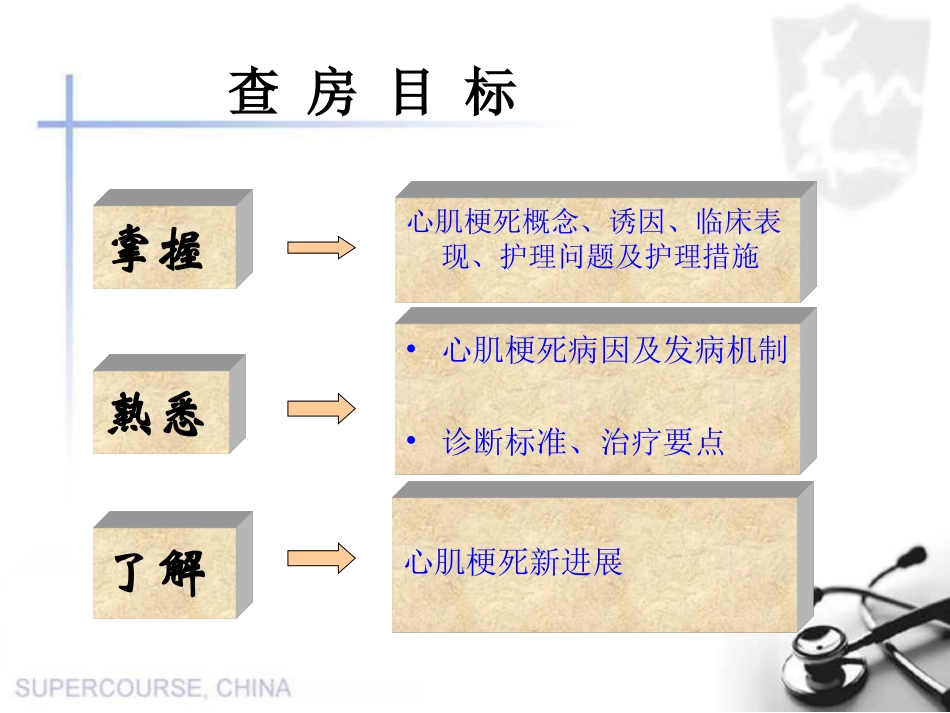 查 房 目 标

掌握

心肌梗死概念、诱因、临床表现、护理问题及护理措施

熟悉

• 心肌梗死病因及发病机制

• 诊断标准、治疗要点

了解

心肌梗死新进展

SUPERCOURSE, CHINA